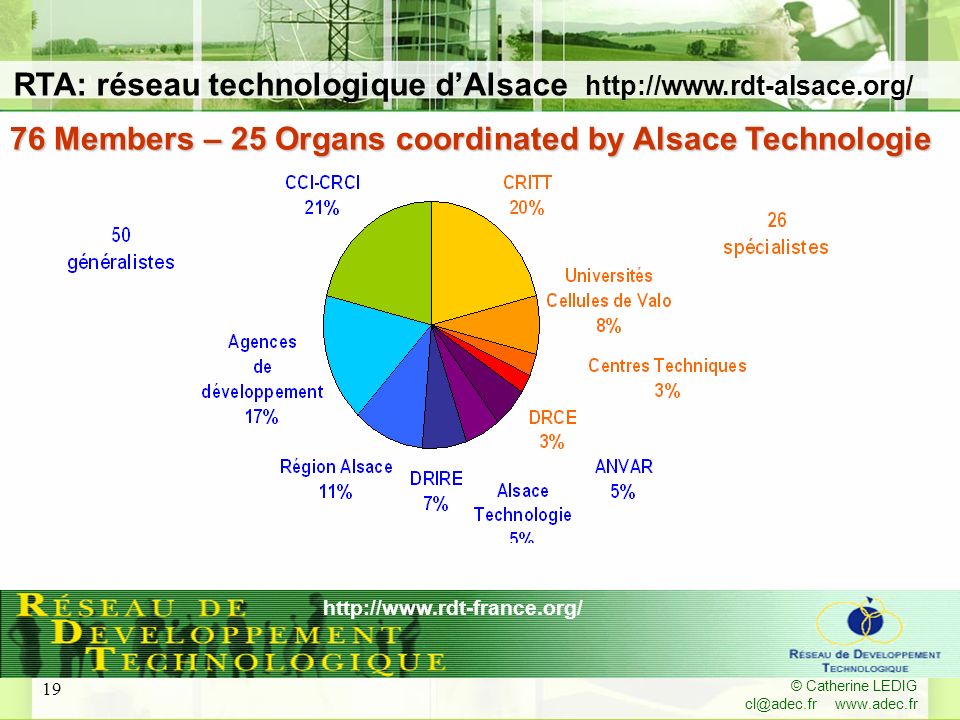 RTA: réseau technologique d'Alsace http://www.rdt-alsace.org/

76 Members – 25 Organs coordinated by Alsace Technologie

50 généralistes

26 spécialistes

CCI-CRCI 21%

CRITT 20%

Universités Cellules de Valo 8%

Centres Techniques 3%

DRCE 3%

ANVAR 5%

Alsace Technologie 5%

DRIRE 7%

Région Alsace 11%

Agences de développement 17%

RÉSEAU DE DEVELOPPEMENT TECHNOLOGIQUE

http://www.rdt-france.org/

RÉSEAU de DEVELOPPEMENT TECHNOLOGIQUE

19

© Catherine LEDIG
cl@adec.fr www.adec.fr